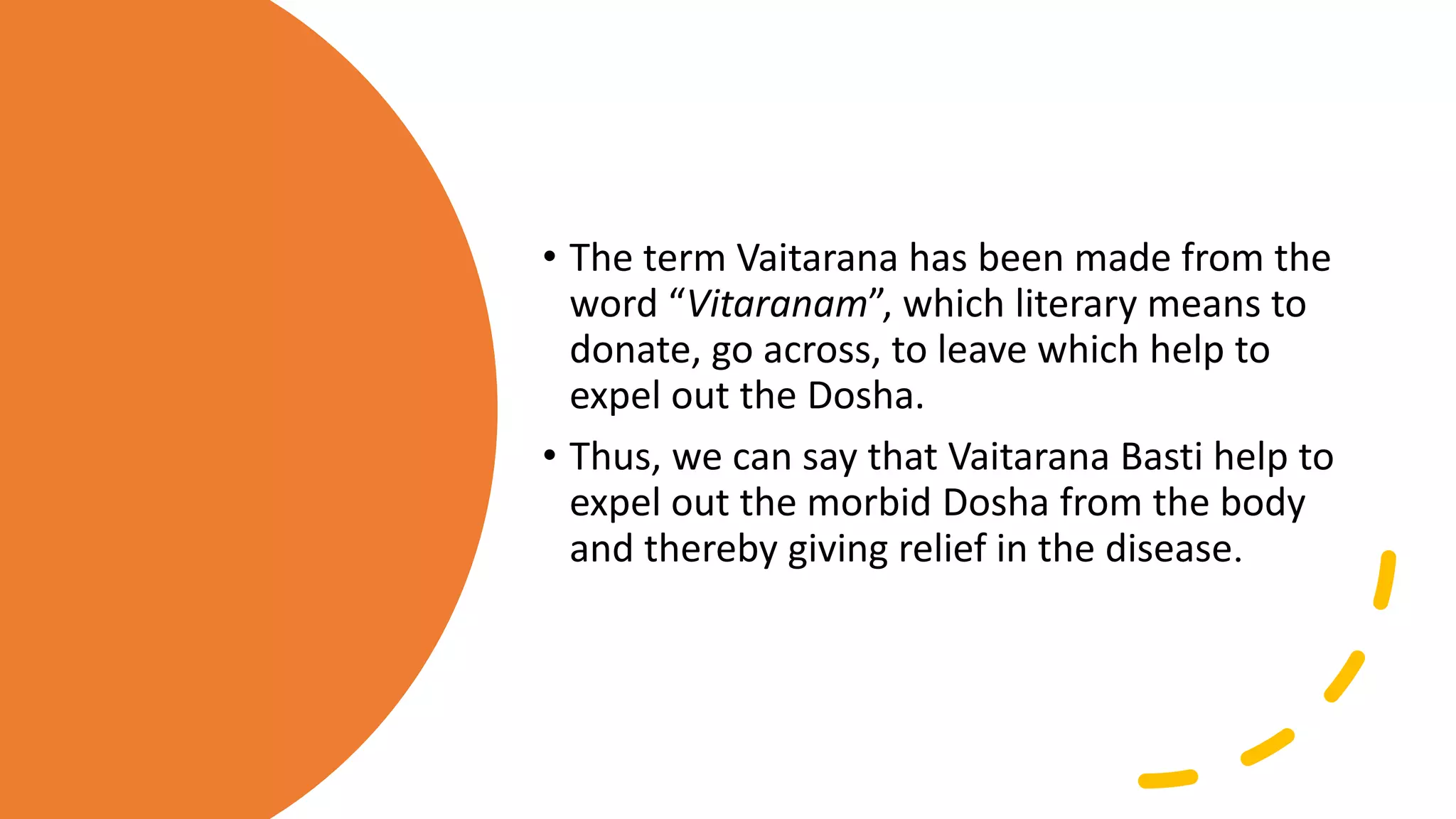 • The term Vaitarana has been made from the word “Vitaranam”, which literary means to donate, go across, to leave which help to expel out the Dosha.

• Thus, we can say that Vaitarana Basti help to expel out the morbid Dosha from the body and thereby giving relief in the disease.